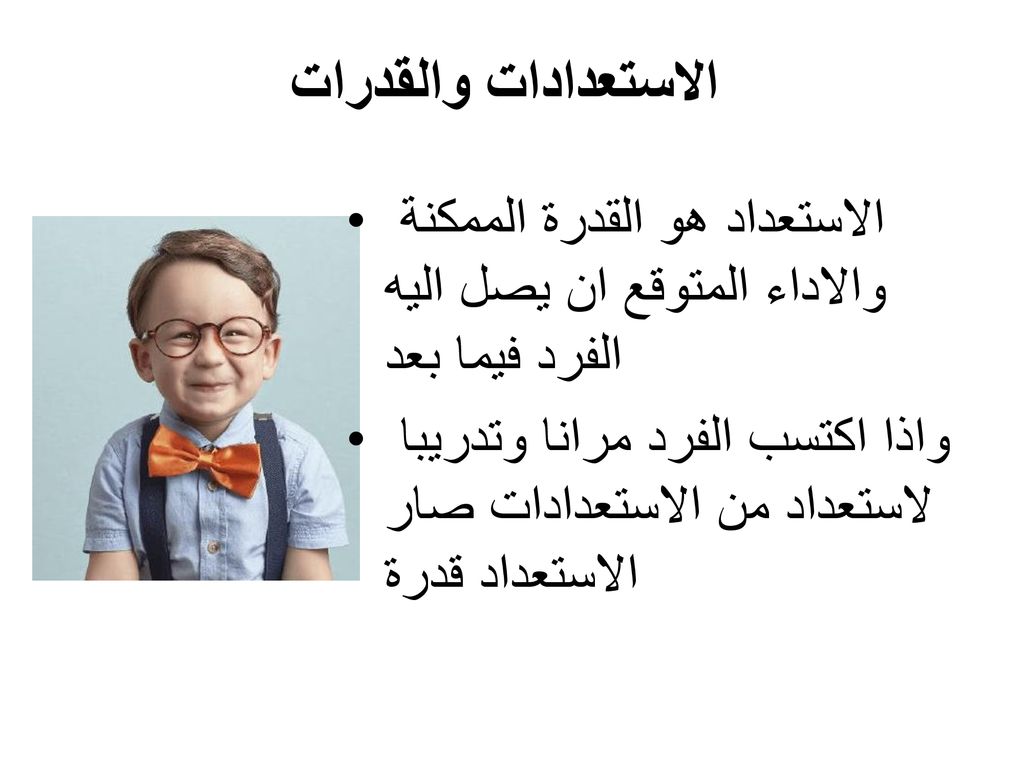 الاستعدادات والقدرات

• الاستعداد هو القدرة الممكنة والاداء المتوقع ان يصل اليه الفرد فيما بعد

• واذا اكتسب الفرد مرانا وتدريبا لاستعداد من الاستعدادات صار الاستعداد قدرة